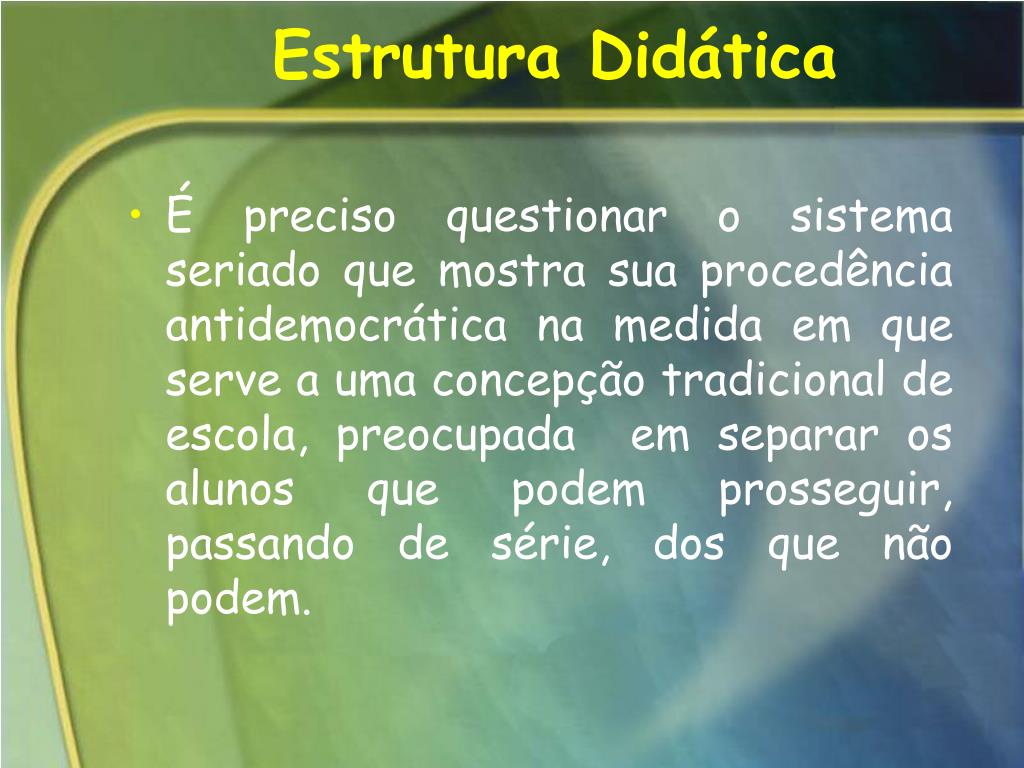 Estrutura Didática

• É preciso questionar o sistema seriado que mostra sua procedência antidemocrática na medida em que serve a uma concepção tradicional de escola, preocupada em separar os alunos que podem prosseguir, passando de série, dos que não podem.